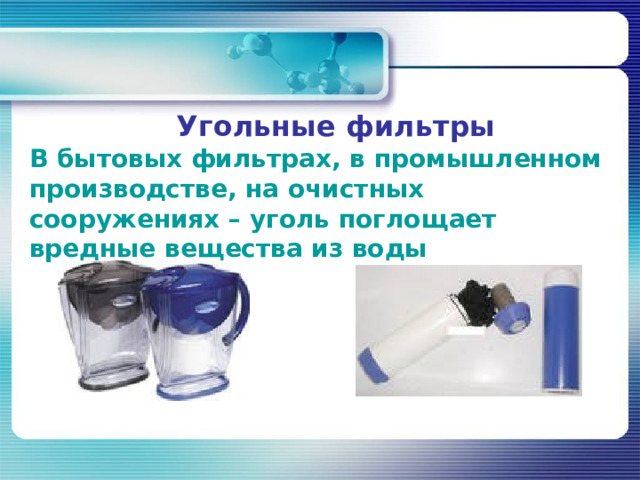 Угольные фильтры

В бытовых фильтрах, в промышленном производстве, на очистных сооружениях – уголь поглощает вредные вещества из воды